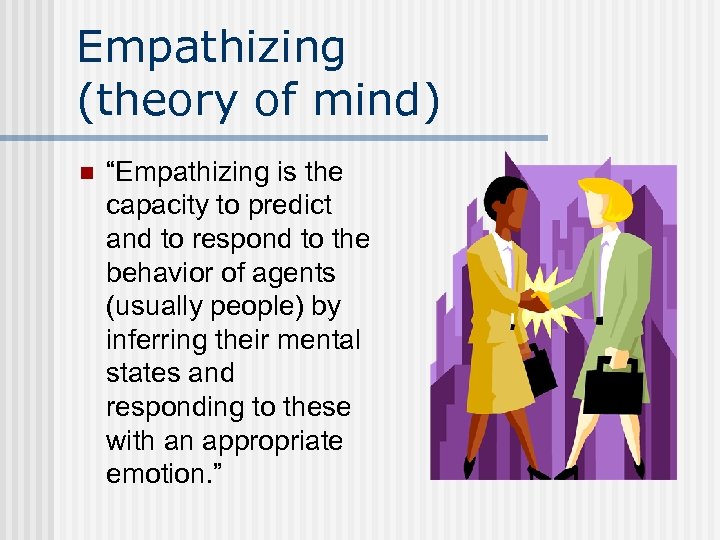 Empathizing (theory of mind)

“Empathizing is the capacity to predict and to respond to the behavior of agents (usually people) by inferring their mental states and responding to these with an appropriate emotion.”